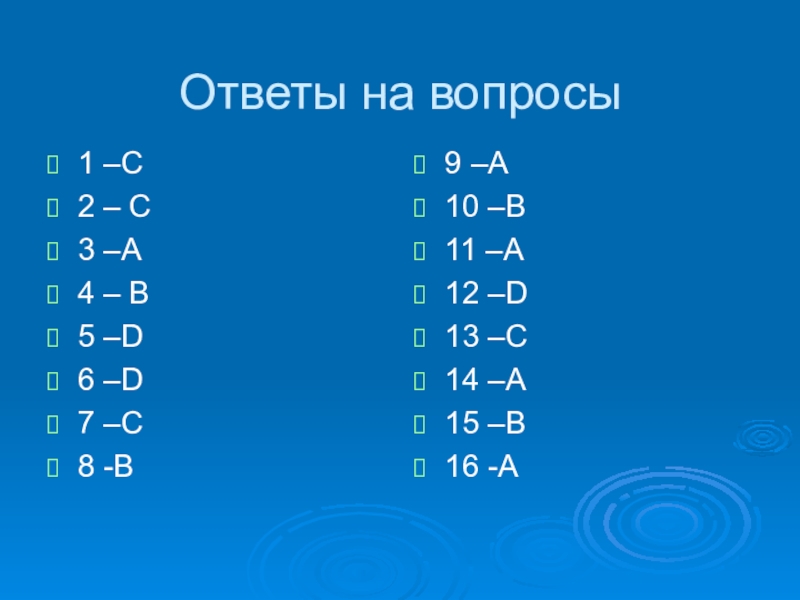 Ответы на вопросы

1 –C
2 – C
3 –A
4 – B
5 –D
6 –D
7 –C
8 -B

9 –A
10 –B
11 –A
12 –D
13 –C
14 –A
15 –B
16 -A